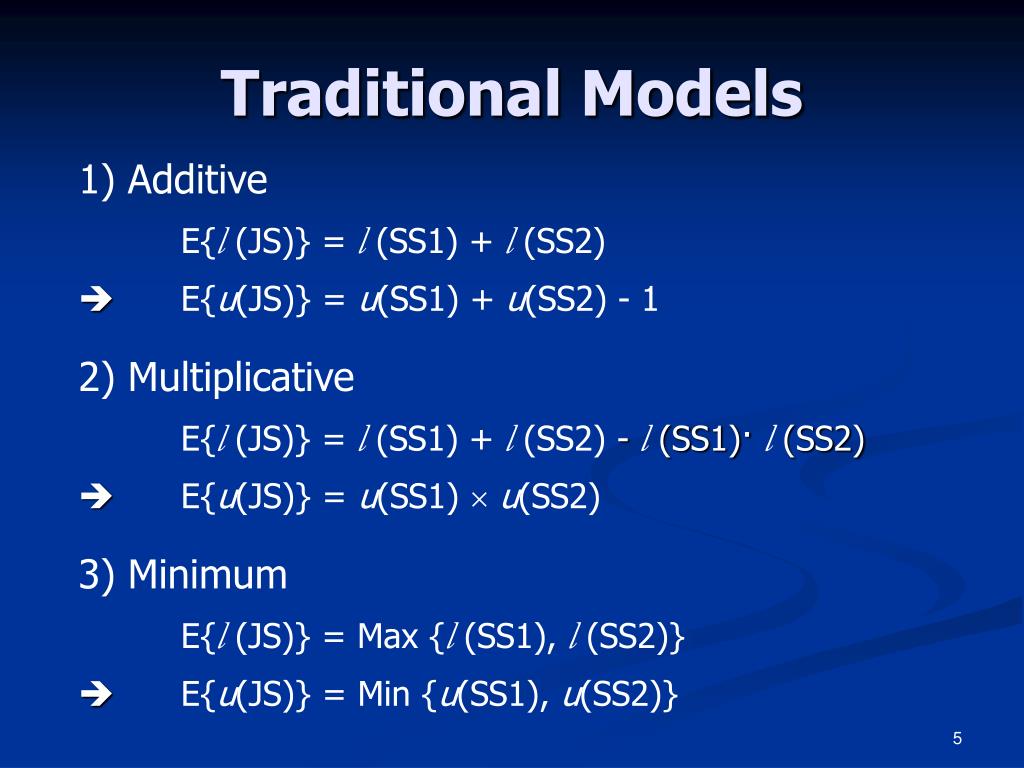 Traditional Models

1) Additive

E{$l$(JS)} = $l$(SS1) + $l$(SS2)

➔ E{$u$(JS)} = $u$(SS1) + $u$(SS2) - 1

2) Multiplicative

E{$l$(JS)} = $l$(SS1) + $l$(SS2) - $l$(SS1)· $l$(SS2)

➔ E{$u$(JS)} = $u$(SS1) $\times$ $u$(SS2)

3) Minimum

E{$l$(JS)} = Max {$l$(SS1), $l$(SS2)}

➔ E{$u$(JS)} = Min {$u$(SS1), $u$(SS2)}

5